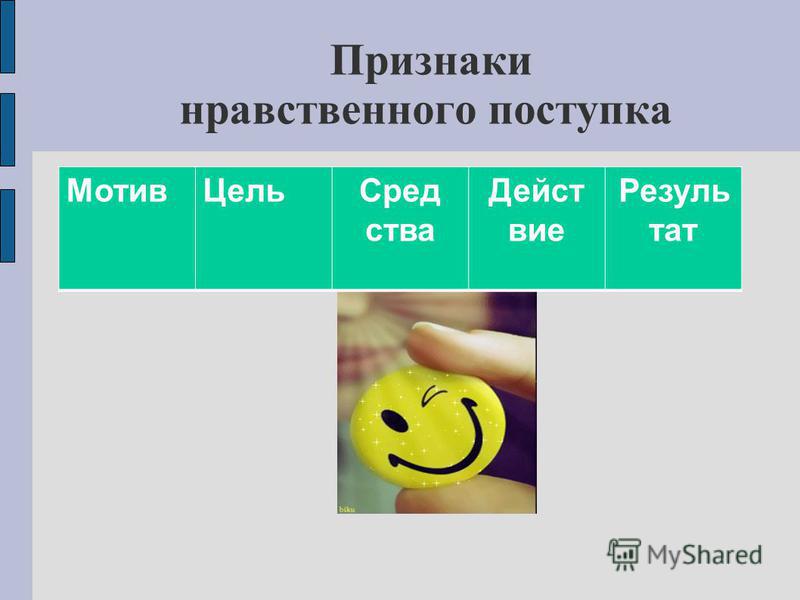 Признаки нравственного поступка

| Мотив | Цель | Сред ства | Дейст вие | Резуль тат |
|---|---|---|---|---|

biku

MyShared